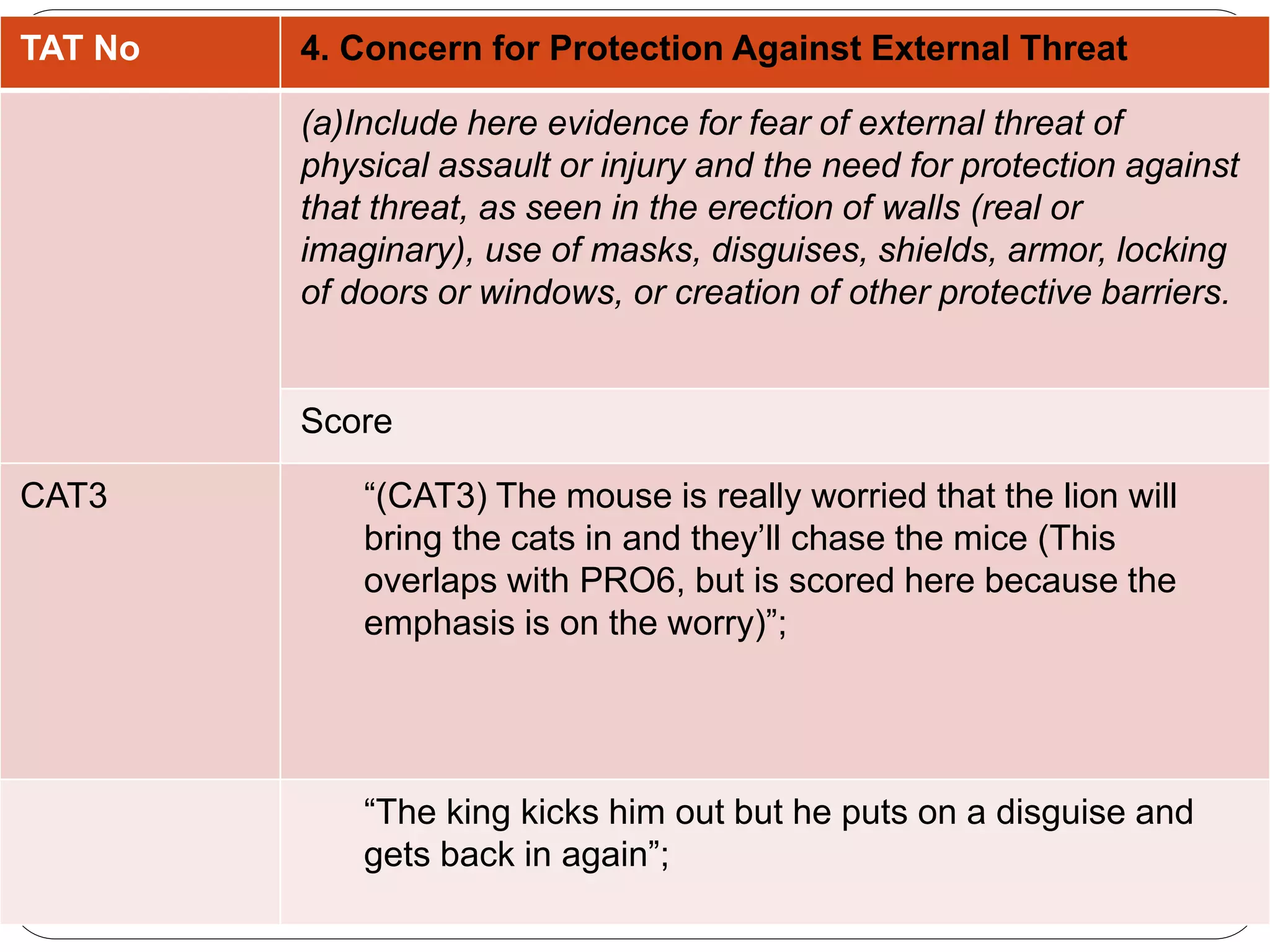 | TAT No | 4. Concern for Protection Against External Threat |
|---|---|
| | (a)Include here evidence for fear of external threat of physical assault or injury and the need for protection against that threat, as seen in the erection of walls (real or imaginary), use of masks, disguises, shields, armor, locking of doors or windows, or creation of other protective barriers. |
| | Score |
| CAT3 | “(CAT3) The mouse is really worried that the lion will bring the cats in and they’ll chase the mice (This overlaps with PRO6, but is scored here because the emphasis is on the worry)”; |
| | “The king kicks him out but he puts on a disguise and gets back in again”; |